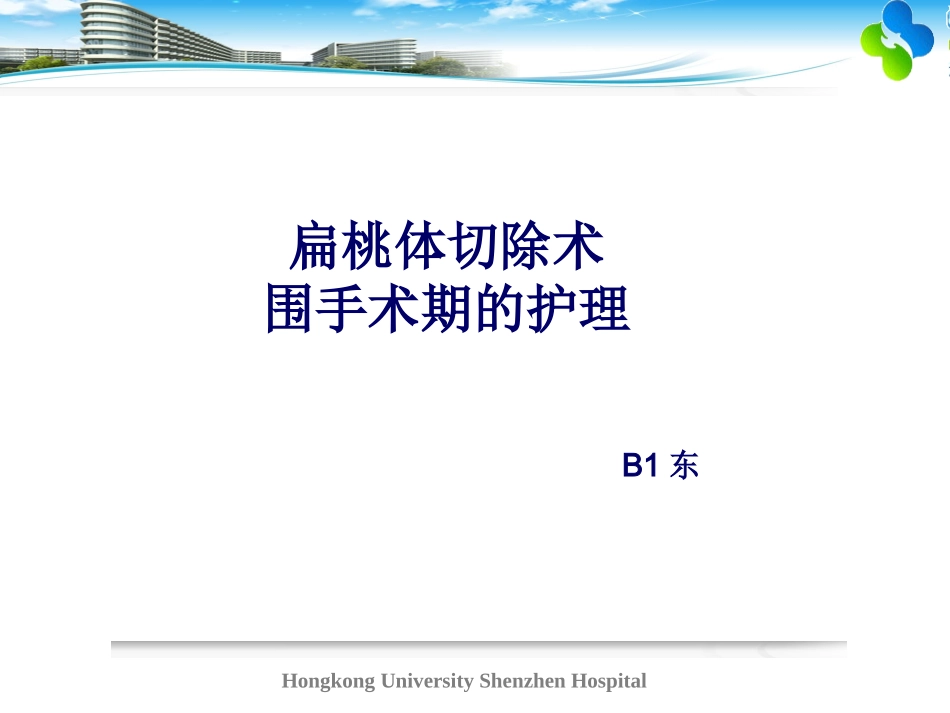 扁桃体切除术
围手术期的护理

B1 东

Hongkong University Shenzhen Hospital